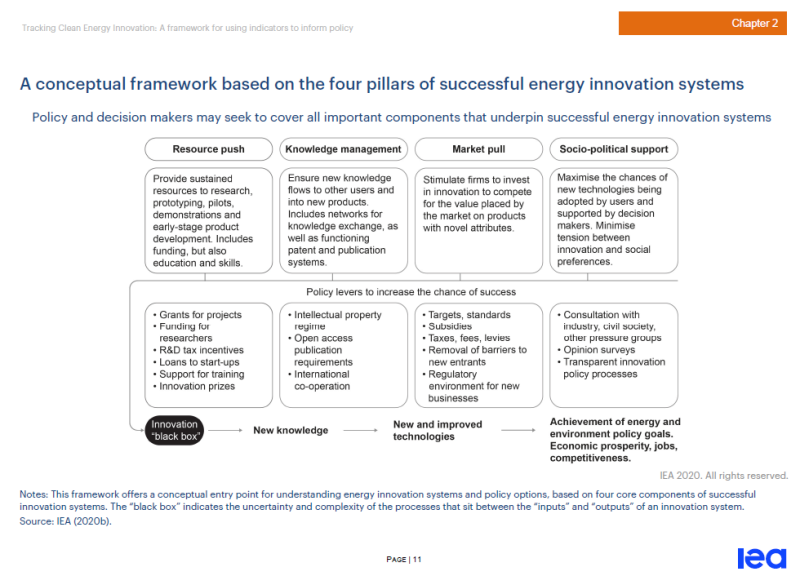 Tracking Clean Energy Innovation: A framework for using indicators to inform policy

Chapter 2

A conceptual framework based on the four pillars of successful energy innovation systems

Policy and decision makers may seek to cover all important components that underpin successful energy innovation systems

Resource push

Provide sustained resources to research, prototyping, pilots, demonstrations and early-stage product development. Includes funding, but also education and skills.

Knowledge management

Ensure new knowledge flows to other users and into new products. Includes networks for knowledge exchange, as well as functioning patent and publication systems.

Market pull

Stimulate firms to invest in innovation to compete for the value placed by the market on products with novel attributes.

Socio-political support

Maximise the chances of new technologies being adopted by users and supported by decision makers. Minimise tension between innovation and social preferences.

Policy levers to increase the chance of success

• Grants for projects
• Funding for researchers
• R&D tax incentives
• Loans to start-ups
• Support for training
• Innovation prizes

• Intellectual property regime
• Open access publication requirements
• International co-operation

• Targets, standards
• Subsidies
• Taxes, fees, levies
• Removal of barriers to new entrants
• Regulatory environment for new businesses

• Consultation with industry, civil society, other pressure groups
• Opinion surveys
• Transparent innovation policy processes

Innovation "black box"

New knowledge

New and improved technologies

Achievement of energy and environment policy goals. Economic prosperity, jobs, competitiveness.

IEA 2020. All rights reserved.

Notes: This framework offers a conceptual entry point for understanding energy innovation systems and policy options, based on four core components of successful innovation systems. The "black box" indicates the uncertainty and complexity of the processes that sit between the "inputs" and "outputs" of an innovation system.
Source: IEA (2020b).

PAGE | 11

iea